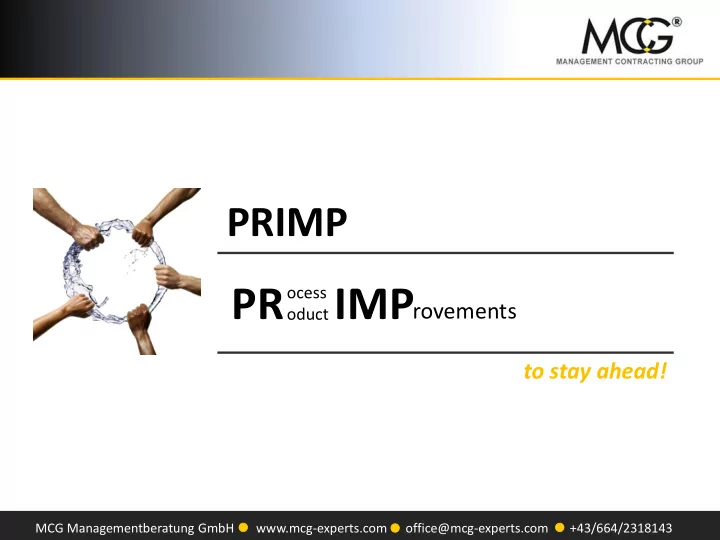 MCG®
MANAGEMENT CONTRACTING GROUP

PRIMP

PR ocess oduct IMProvements

to stay ahead!

MCG Managementberatung GmbH ● www.mcg-experts.com ● office@mcg-experts.com ● +43/664/2318143